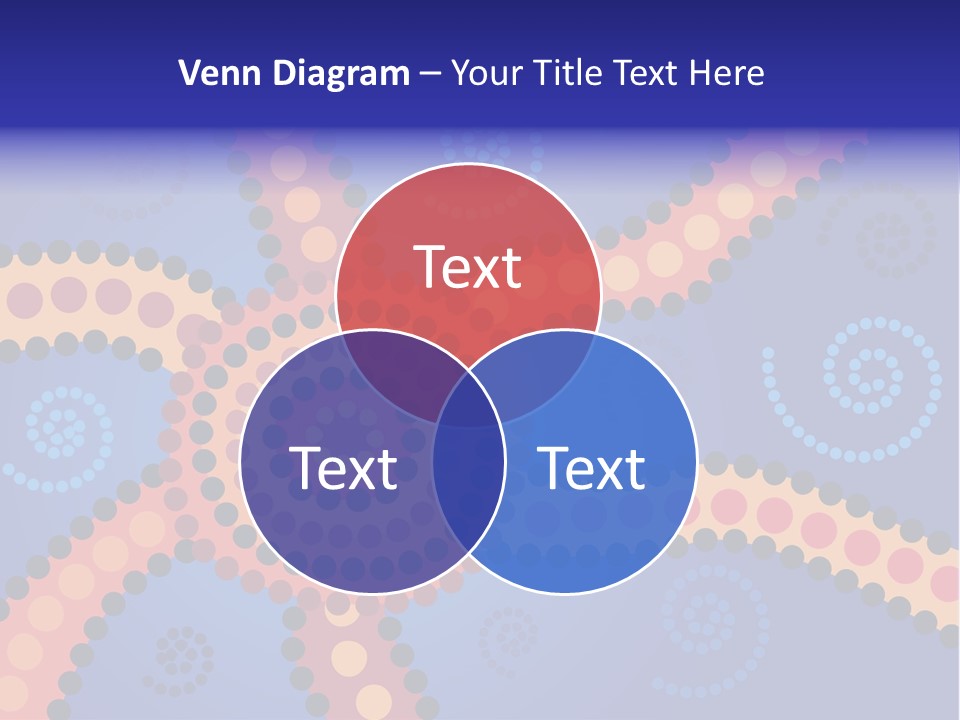 Venn Diagram – Your Title Text Here

Text

Text

Text